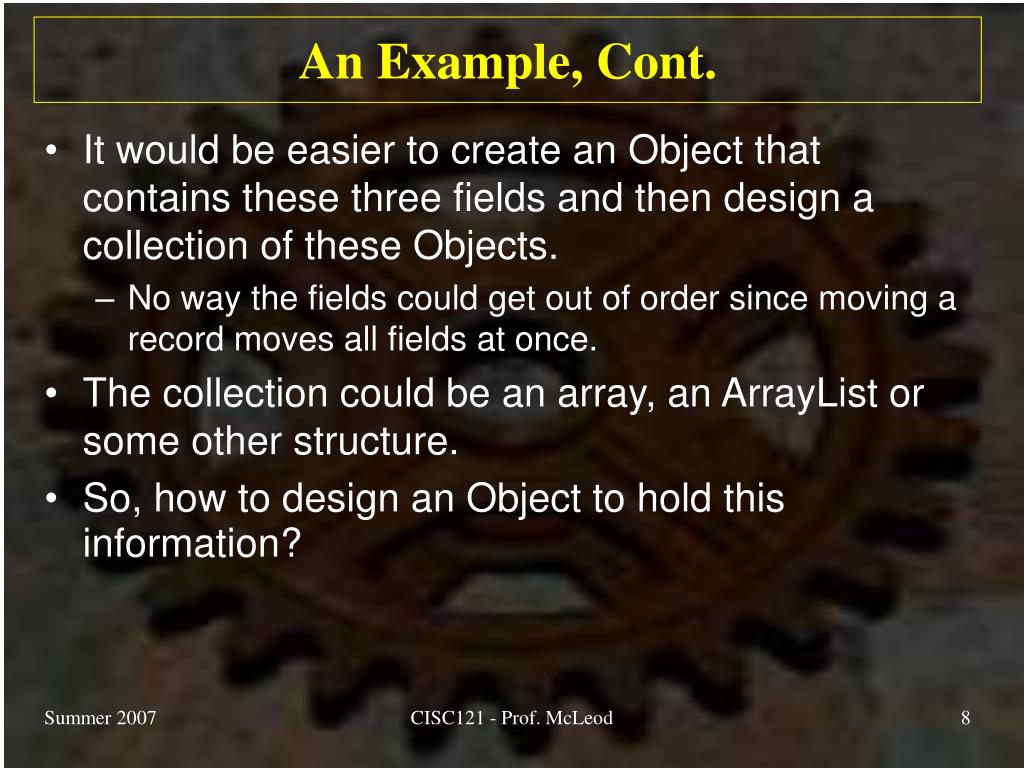 An Example, Cont.

• It would be easier to create an Object that contains these three fields and then design a collection of these Objects.
– No way the fields could get out of order since moving a record moves all fields at once.
• The collection could be an array, an ArrayList or some other structure.
• So, how to design an Object to hold this information?

Summer 2007

CISC121 - Prof. McLeod

8